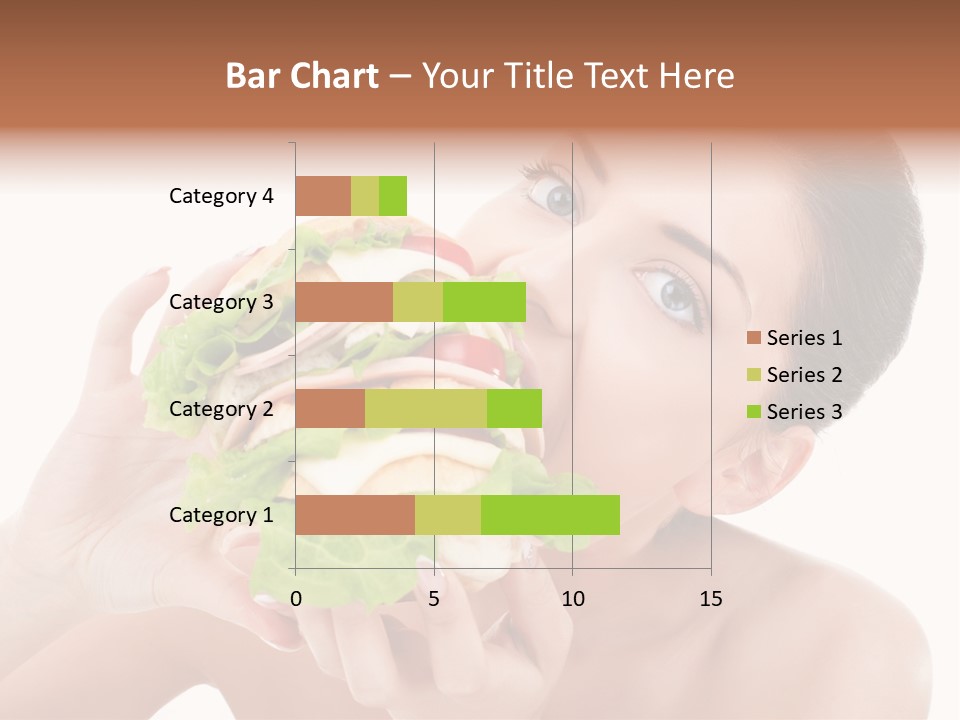 Bar Chart – Your Title Text Here

Category 4
Category 3
Category 2
Category 1

0
5
10
15

Series 1
Series 2
Series 3